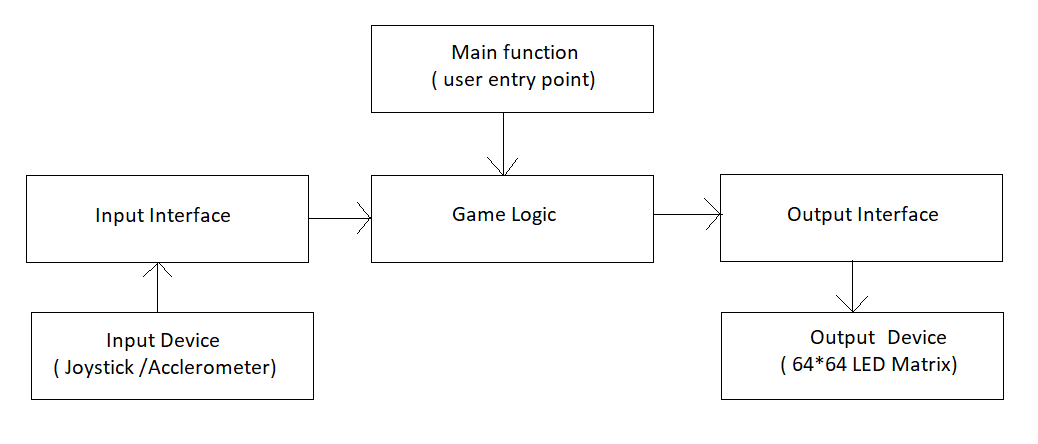 Main function
( user entry point)

Input Interface

Game Logic

Output Interface

Input Device
( Joystick /Acclerometer)

Output Device
( 64*64 LED Matrix)